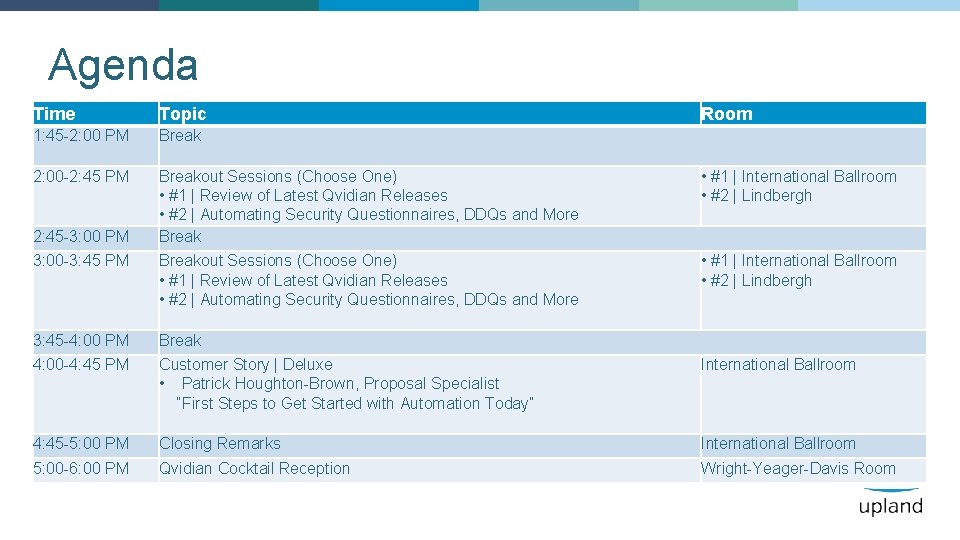 Agenda

| Time | Topic | Room |
|---|---|---|
| 1:45-2:00 PM | Break | |
| 2:00-2:45 PM | Breakout Sessions (Choose One) • #1 \| Review of Latest Qvidian Releases • #2 \| Automating Security Questionnaires, DDQs and More | • #1 \| International Ballroom • #2 \| Lindbergh |
| 2:45-3:00 PM | Break | |
| 3:00-3:45 PM | Breakout Sessions (Choose One) • #1 \| Review of Latest Qvidian Releases • #2 \| Automating Security Questionnaires, DDQs and More | • #1 \| International Ballroom • #2 \| Lindbergh |
| 3:45-4:00 PM | Break | |
| 4:00-4:45 PM | Customer Story \| Deluxe • Patrick Houghton-Brown, Proposal Specialist "First Steps to Get Started with Automation Today" | International Ballroom |
| 4:45-5:00 PM | Closing Remarks | International Ballroom |
| 5:00-6:00 PM | Qvidian Cocktail Reception | Wright-Yeager-Davis Room |

upland